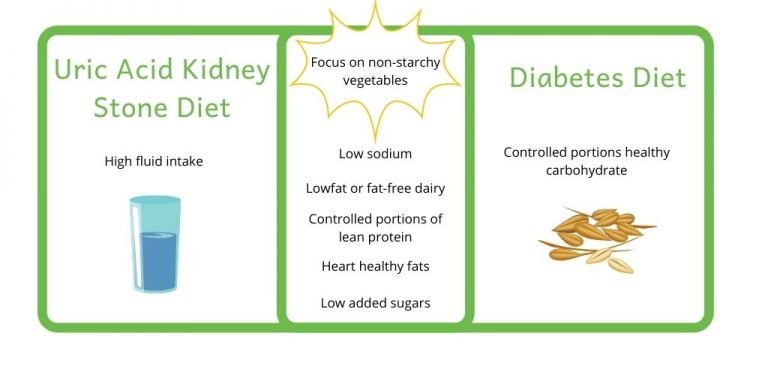 Uric Acid Kidney Stone Diet

High fluid intake

Focus on non-starchy vegetables

Low sodium

Lowfat or fat-free dairy

Controlled portions of lean protein

Heart healthy fats

Low added sugars

Diabetes Diet

Controlled portions healthy carbohydrate